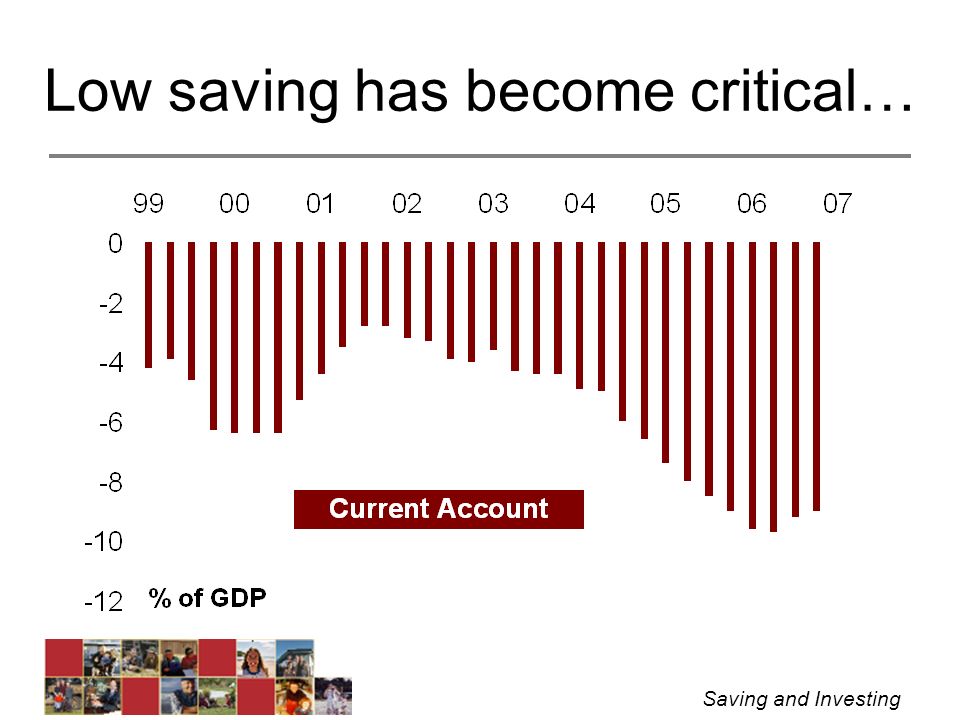 Low saving has become critical…

99 00 01 02 03 04 05 06 07

0
-2
-4
-6
-8
-10
-12

Current Account

% of GDP

Saving and Investing